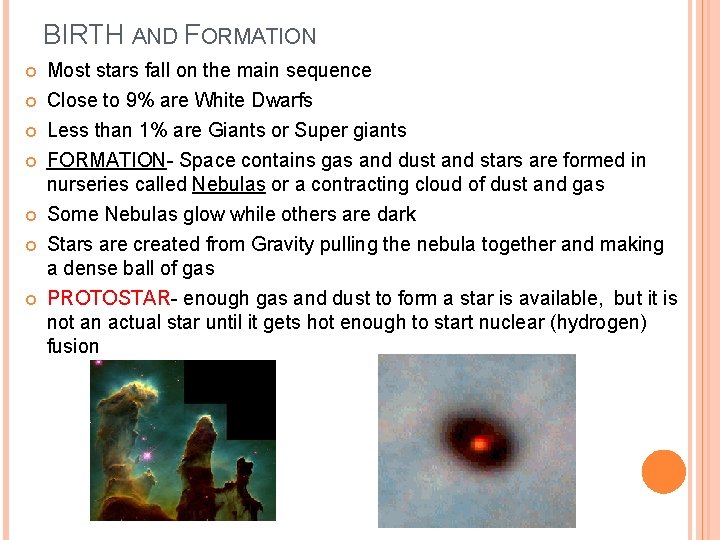 BIRTH AND FORMATION

Most stars fall on the main sequence

Close to 9% are White Dwarfs

Less than 1% are Giants or Super giants

FORMATION- Space contains gas and dust and stars are formed in nurseries called Nebulas or a contracting cloud of dust and gas

Some Nebulas glow while others are dark

Stars are created from Gravity pulling the nebula together and making a dense ball of gas

PROTOSTAR- enough gas and dust to form a star is available, but it is not an actual star until it gets hot enough to start nuclear (hydrogen) fusion